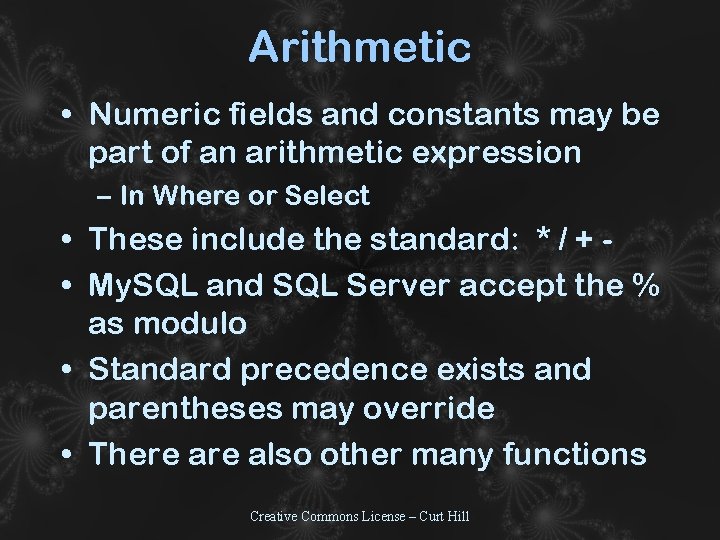 Arithmetic

• Numeric fields and constants may be part of an arithmetic expression
– In Where or Select
• These include the standard: * / + -
• MySQL and SQL Server accept the % as modulo
• Standard precedence exists and parentheses may override
• There are also other many functions

Creative Commons License – Curt Hill